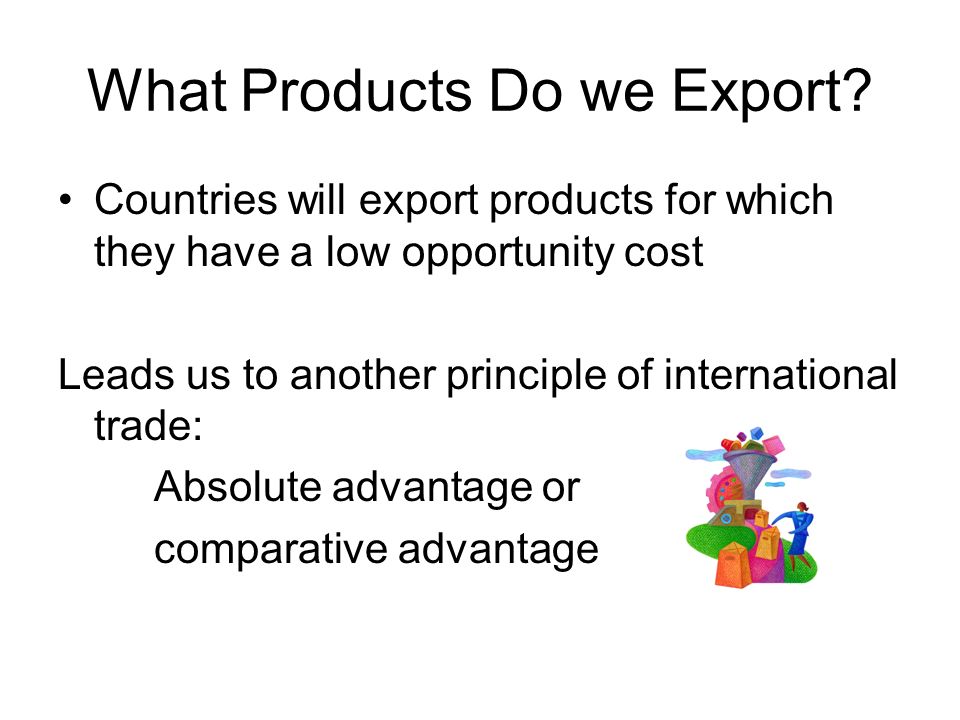 What Products Do we Export?

• Countries will export products for which they have a low opportunity cost

Leads us to another principle of international trade:

Absolute advantage or

comparative advantage